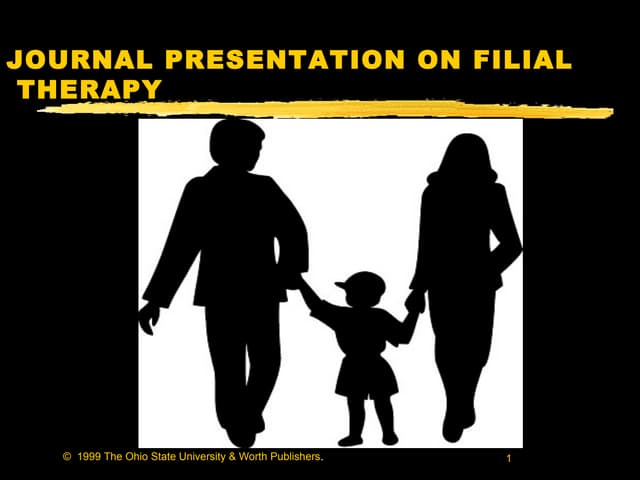 JOURNAL PRESENTATION ON FILIAL THERAPY

© 1999 The Ohio State University & Worth Publishers.

1